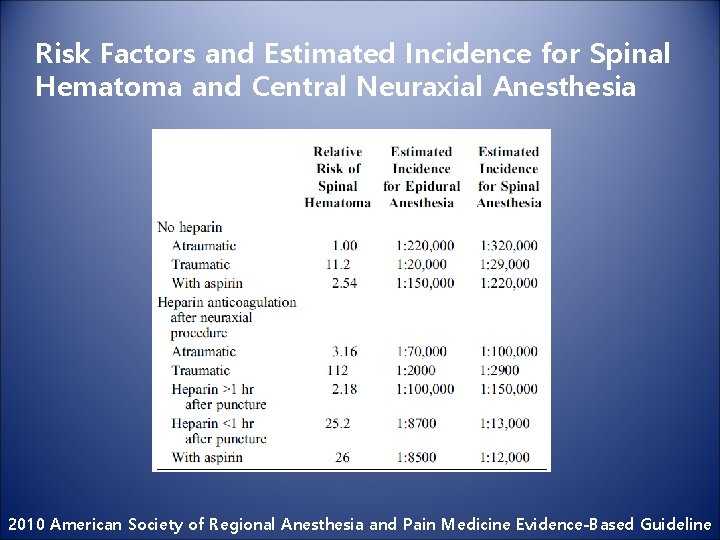 Risk Factors and Estimated Incidence for Spinal Hematoma and Central Neuraxial Anesthesia

| | Relative Risk of Spinal Hematoma | Estimated Incidence for Epidural Anesthesia | Estimated Incidence for Spinal Anesthesia |
|---|---|---|---|
| No heparin | | | |
| Atraumatic | 1.00 | 1:220,000 | 1:320,000 |
| Traumatic | 11.2 | 1:20,000 | 1:29,000 |
| With aspirin | 2.54 | 1:150,000 | 1:220,000 |
| Heparin anticoagulation after neuraxial procedure | | | |
| Atraumatic | 3.16 | 1:70,000 | 1:100,000 |
| Traumatic | 112 | 1:2000 | 1:2900 |
| Heparin >1 hr after puncture | 2.18 | 1:100,000 | 1:150,000 |
| Heparin <1 hr after puncture | 25.2 | 1:8700 | 1:13,000 |
| With aspirin | 26 | 1:8500 | 1:12,000 |

2010 American Society of Regional Anesthesia and Pain Medicine Evidence-Based Guideline